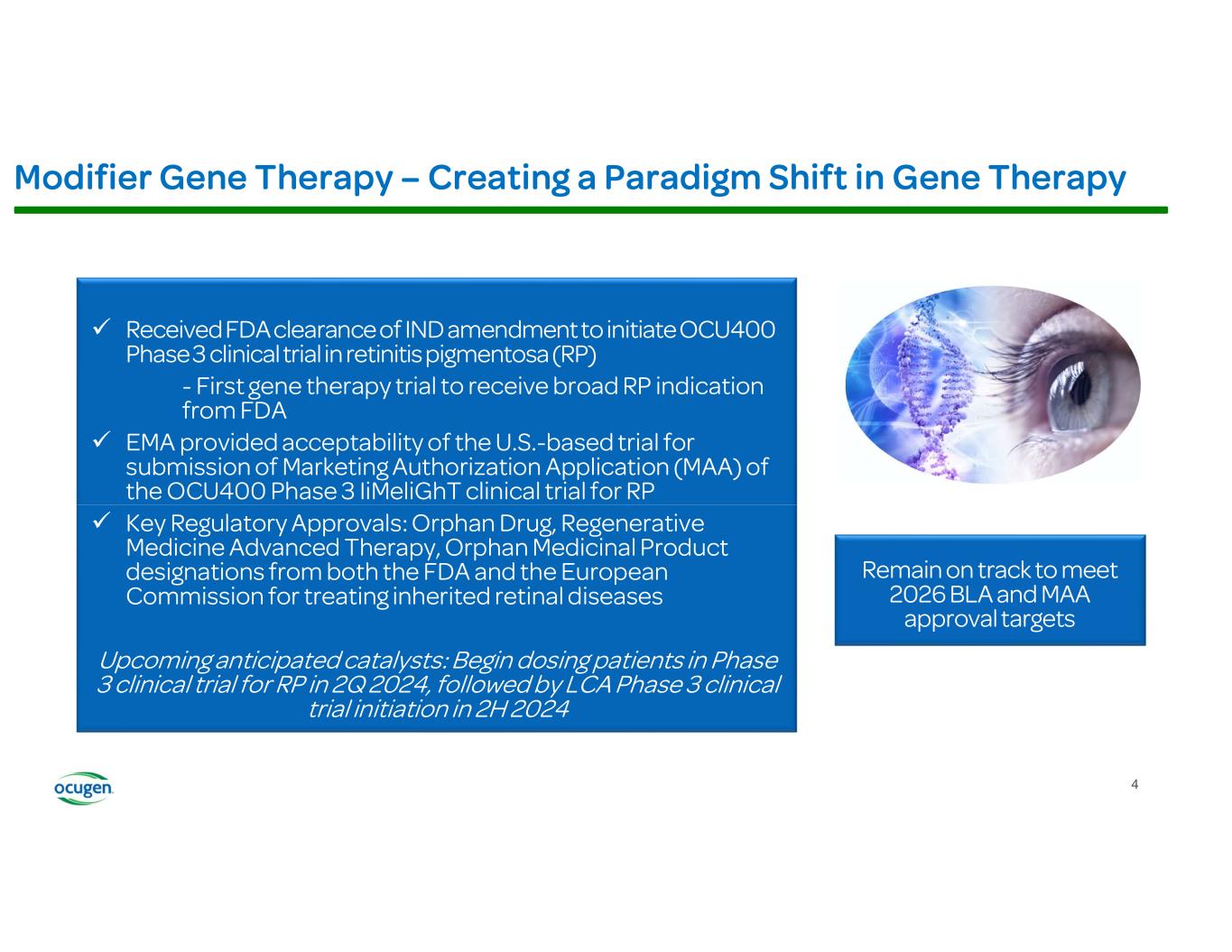 Modifier Gene Therapy – Creating a Paradigm Shift in Gene Therapy

✓ Received FDA clearance of IND amendment to initiate OCU400 Phase 3 clinical trial in retinitis pigmentosa (RP)

- First gene therapy trial to receive broad RP indication from FDA

✓ EMA provided acceptability of the U.S.-based trial for submission of Marketing Authorization Application (MAA) of the OCU400 Phase 3 liMeliGhT clinical trial for RP

✓ Key Regulatory Approvals: Orphan Drug, Regenerative Medicine Advanced Therapy, Orphan Medicinal Product designations from both the FDA and the European Commission for treating inherited retinal diseases

Upcoming anticipated catalysts: Begin dosing patients in Phase 3 clinical trial for RP in 2Q 2024, followed by LCA Phase 3 clinical trial initiation in 2H 2024

Remain on track to meet 2026 BLA and MAA approval targets

ocugen

4